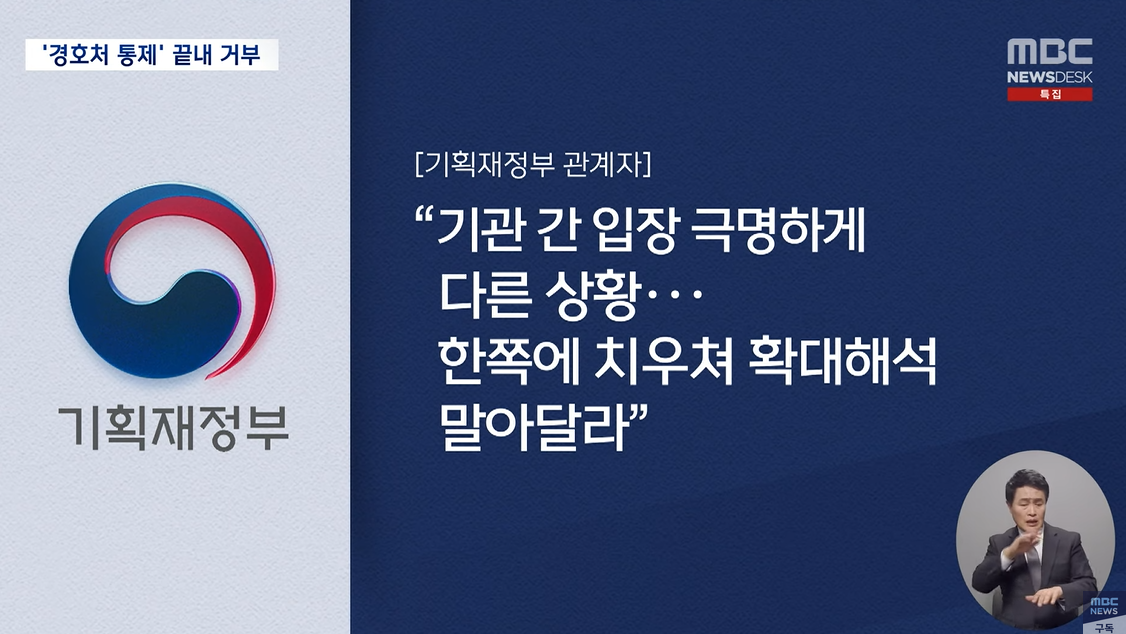 '경호처 통제' 끝내 거부

MBC NEWSDESK 특집

기획재정부

[기획재정부 관계자]

“기관 간 입장 극명하게 다른 상황···
한쪽에 치우쳐 확대해석 말아달라”

MBC NEWS 구독